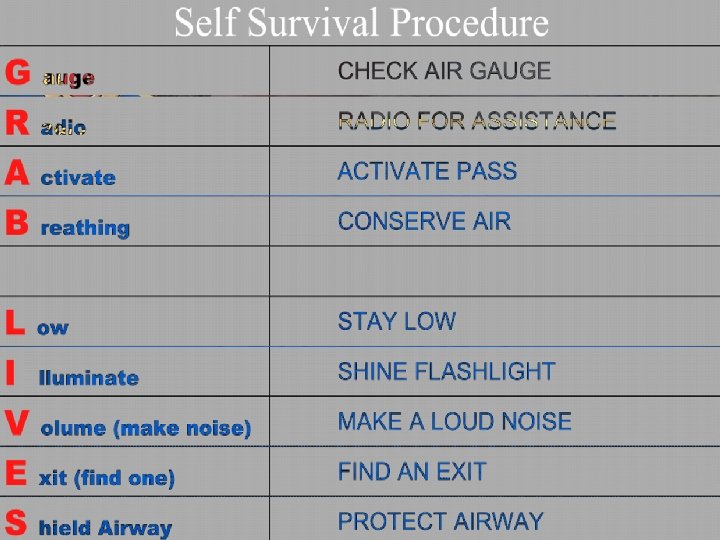 Self Survival Procedure

| | |
|---|---|
| G auge | CHECK AIR GAUGE |
| R adio | RADIO FOR ASSISTANCE |
| A ctivate | ACTIVATE PASS |
| B reathing | CONSERVE AIR |
| | |
| L ow | STAY LOW |
| I lluminate | SHINE FLASHLIGHT |
| V olume (make noise) | MAKE A LOUD NOISE |
| E xit (find one) | FIND AN EXIT |
| S hield Airway | PROTECT AIRWAY |